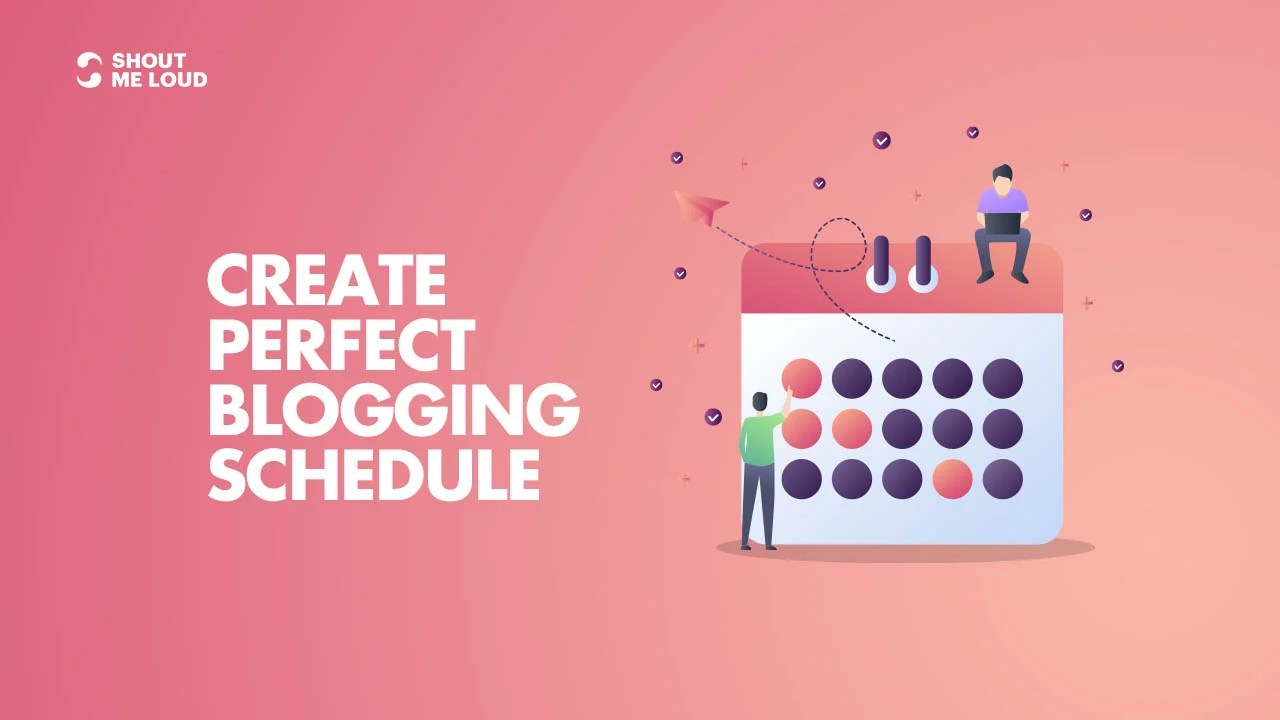 SHOUT
ME LOUD

CREATE
PERFECT
BLOGGING
SCHEDULE